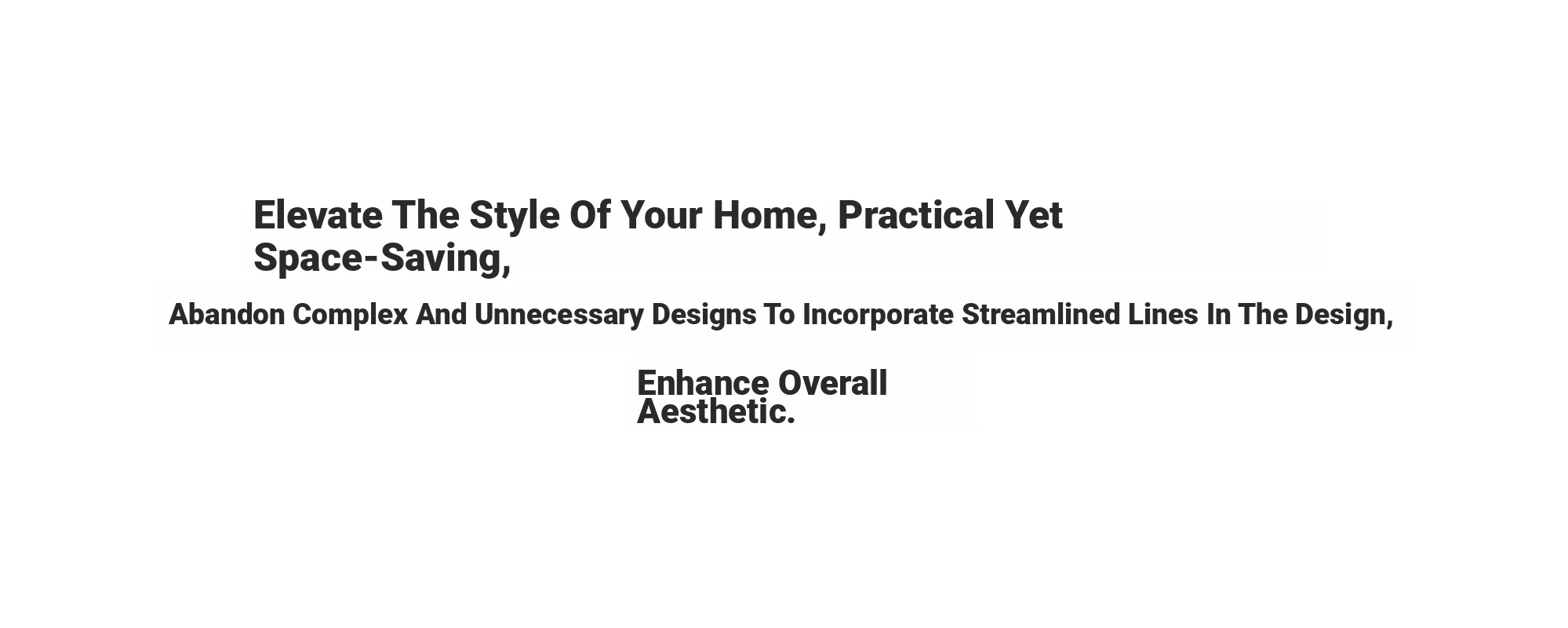 Elevate The Style Of Your Home, Practical Yet Space-Saving,

Abandon Complex And Unnecessary Designs To Incorporate Streamlined Lines In The Design,

Enhance Overall Aesthetic.